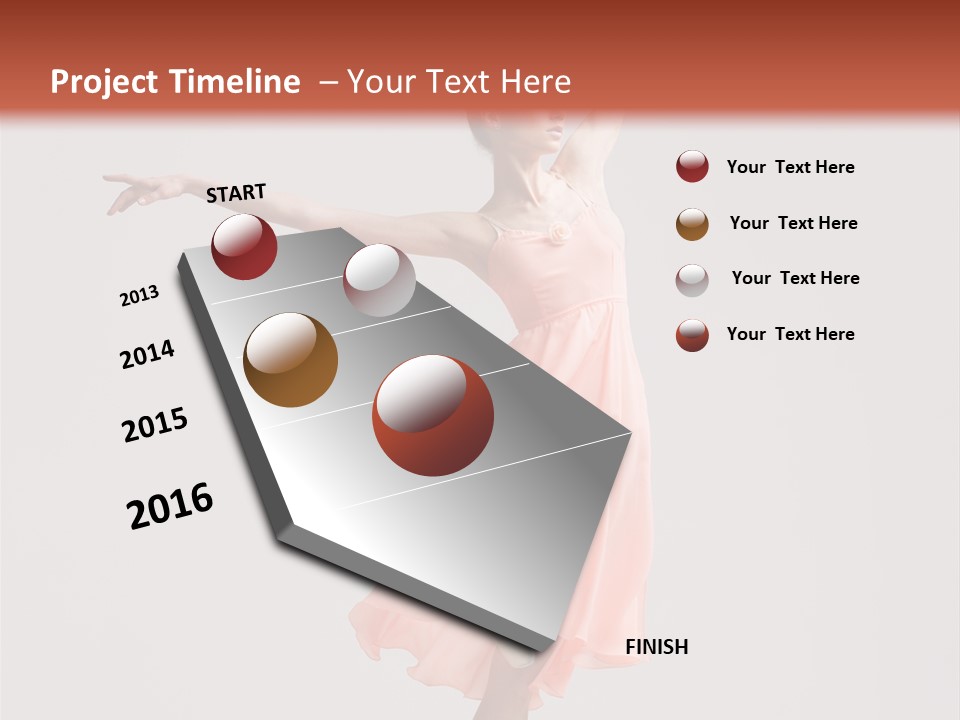 Project Timeline – Your Text Here

START

2013

2014

2015

2016

FINISH

Your Text Here

Your Text Here

Your Text Here

Your Text Here